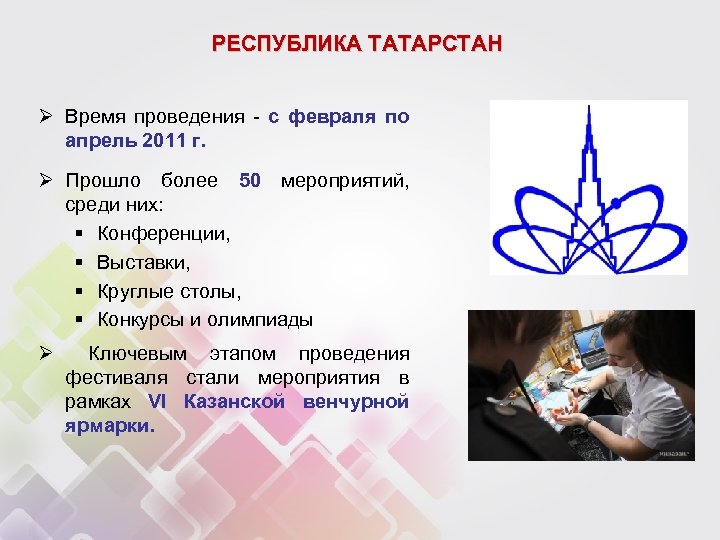 РЕСПУБЛИКА ТАТАРСТАН

➢ Время проведения - с февраля по апрель 2011 г.

➢ Прошло более 50 мероприятий, среди них:
▪ Конференции,
▪ Выставки,
▪ Круглые столы,
▪ Конкурсы и олимпиады

➢ Ключевым этапом проведения фестиваля стали мероприятия в рамках VI Казанской венчурной ярмарки.